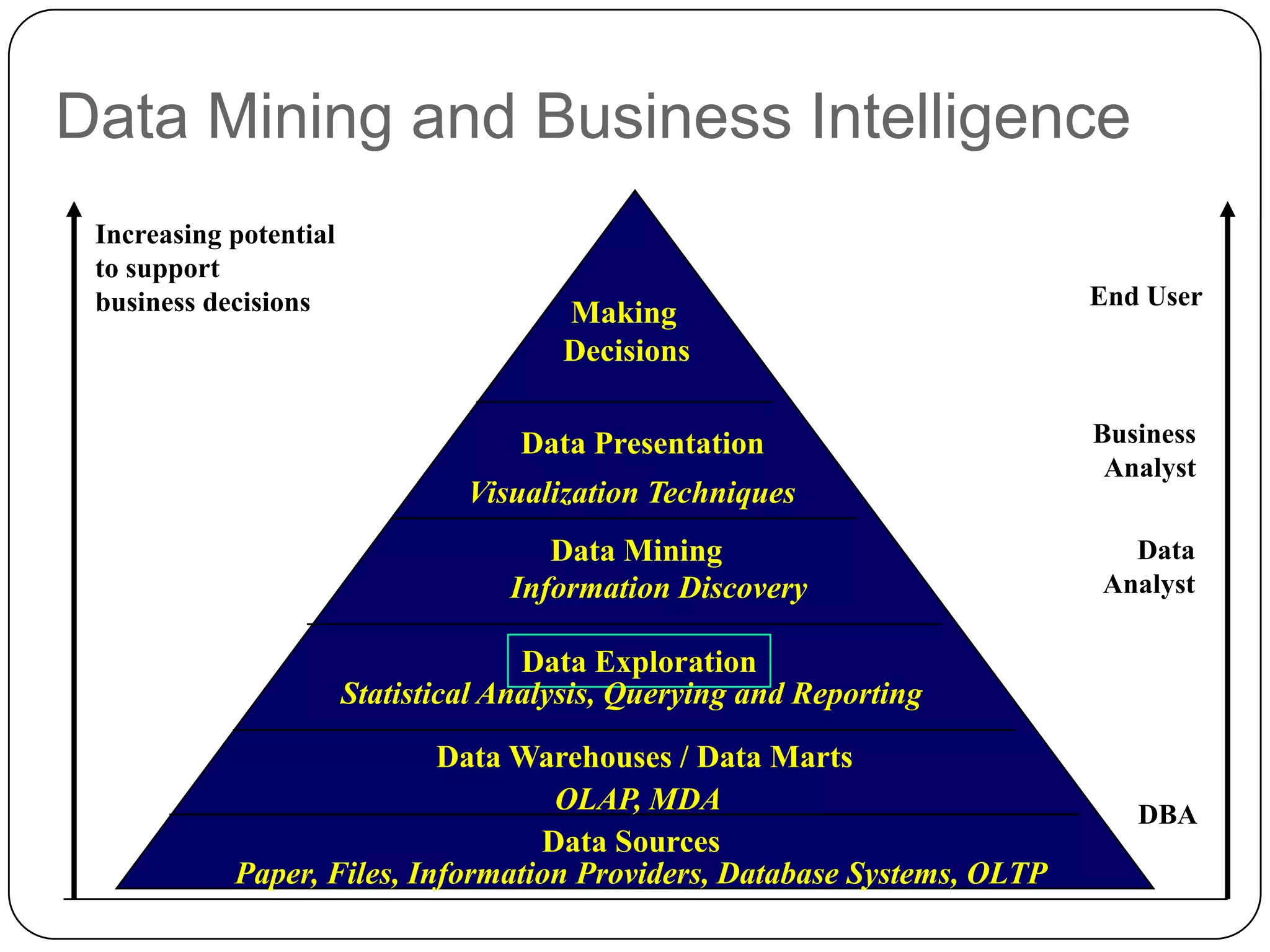 Data Mining and Business Intelligence

Increasing potential to support business decisions

Making Decisions

Data Presentation

Visualization Techniques

Data Mining

Information Discovery

Data Exploration

Statistical Analysis, Querying and Reporting

Data Warehouses / Data Marts

OLAP, MDA

Data Sources

Paper, Files, Information Providers, Database Systems, OLTP

End User

Business Analyst

Data Analyst

DBA